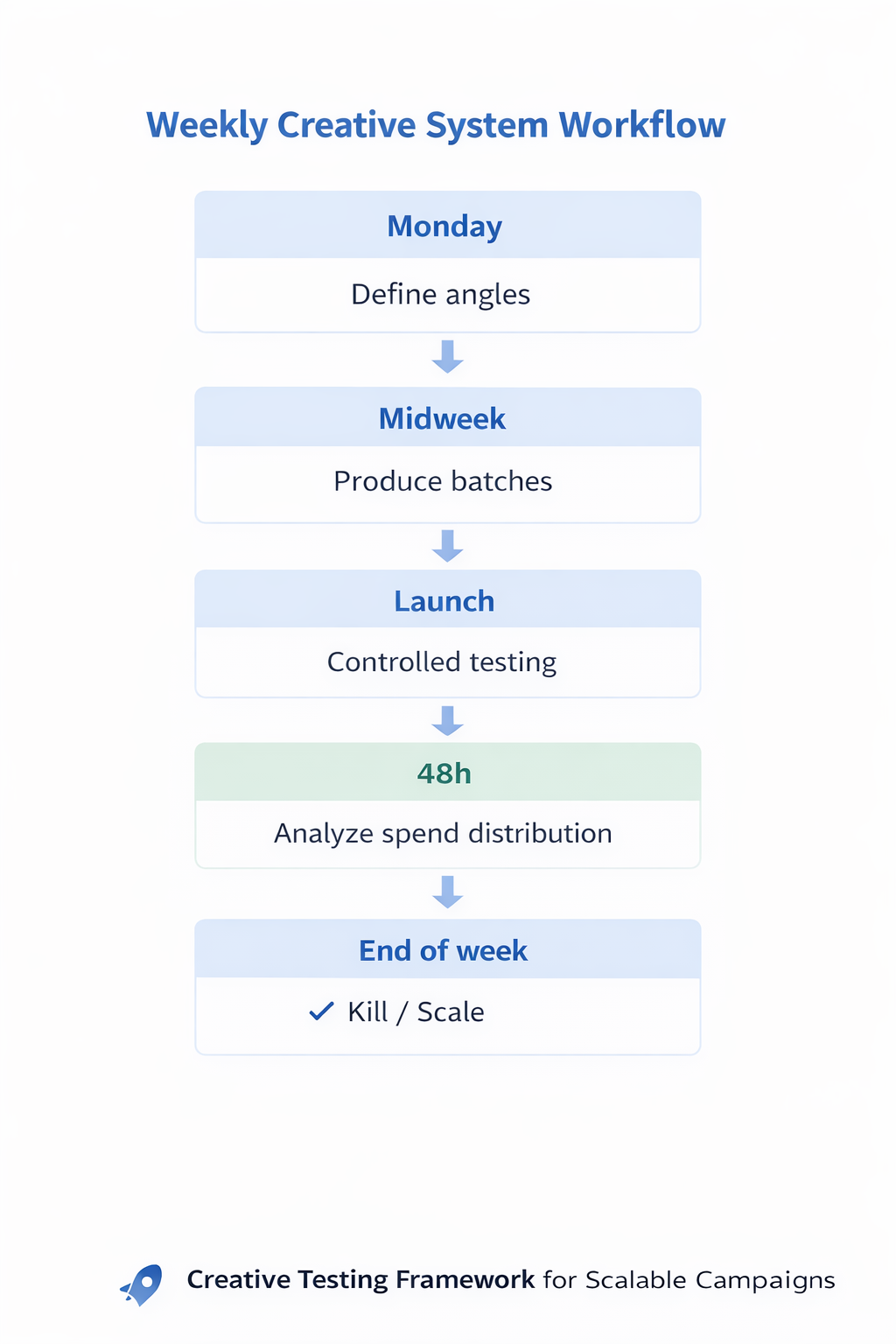 Weekly Creative System Workflow

Monday

Define angles

Midweek

Produce batches

Launch

Controlled testing

48h

Analyze spend distribution

End of week

✓ Kill / Scale

Creative Testing Framework for Scalable Campaigns